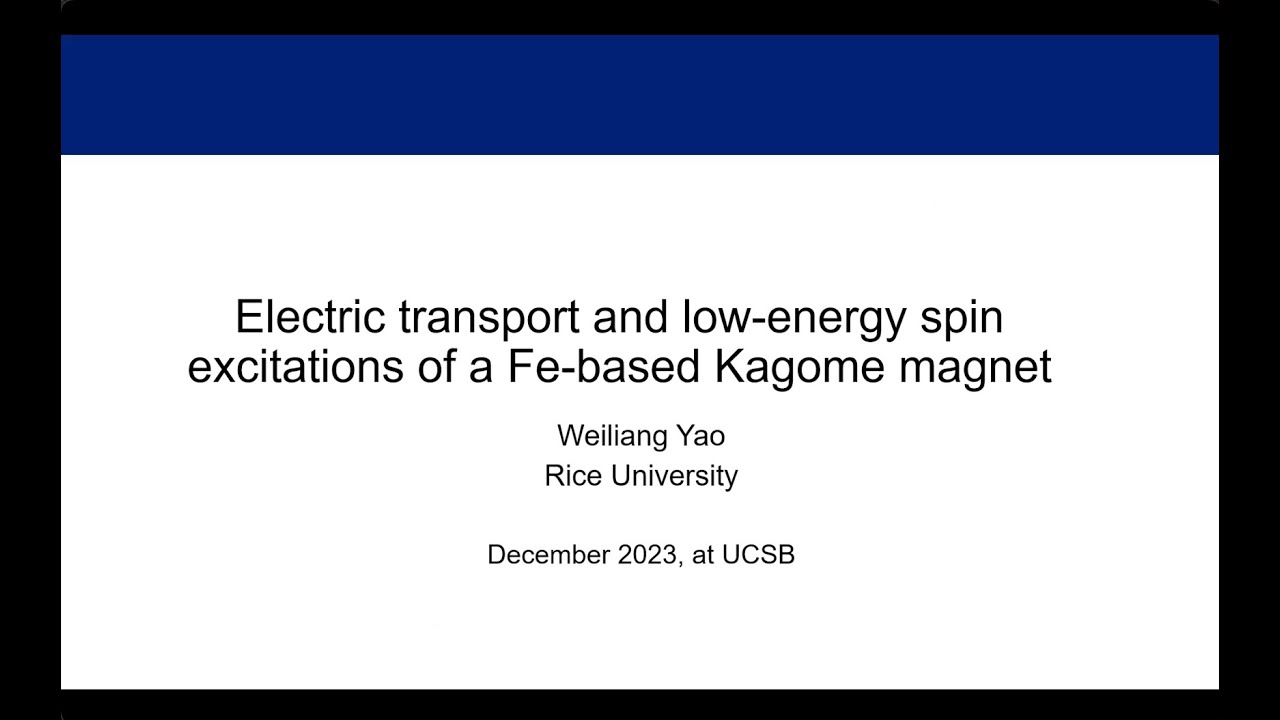 Electric transport and low-energy spin excitations of a Fe-based Kagome magnet

Weiliang Yao
Rice University

December 2023, at UCSB